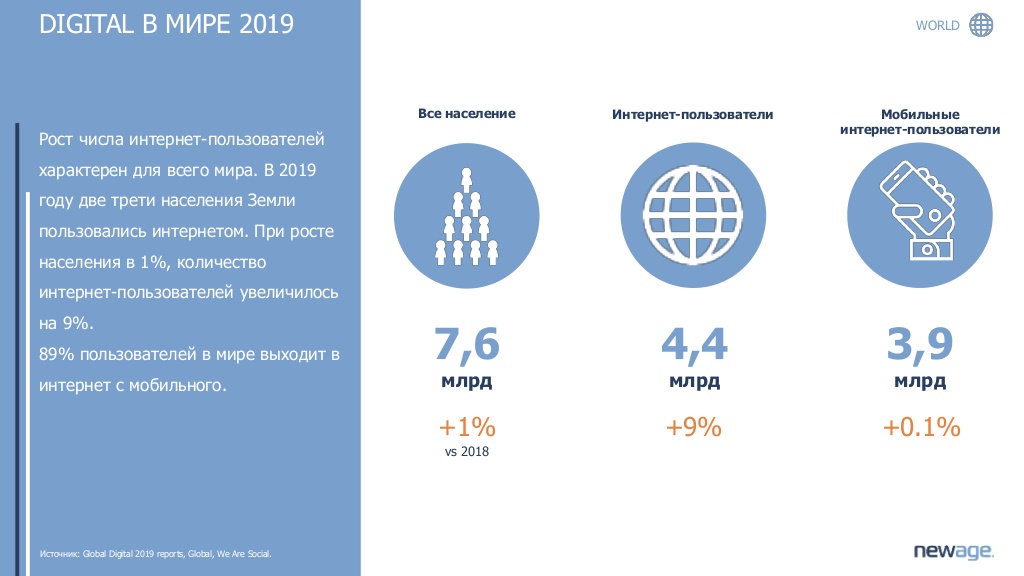 DIGITAL В МИРЕ 2019

WORLD

Рост числа интернет-пользователей характерен для всего мира. В 2019 году две трети населения Земли пользовались интернетом. При росте населения в 1%, количество интернет-пользователей увеличилось на 9%.
89% пользователей в мире выходит в интернет с мобильного.

Все население

7,6
млрд

+1%
vs 2018

Интернет-пользователи

4,4
млрд

+9%

Мобильные интернет-пользователи

3,9
млрд

+0.1%

Источник: Global Digital 2019 reports, Global, We Are Social.

newage.